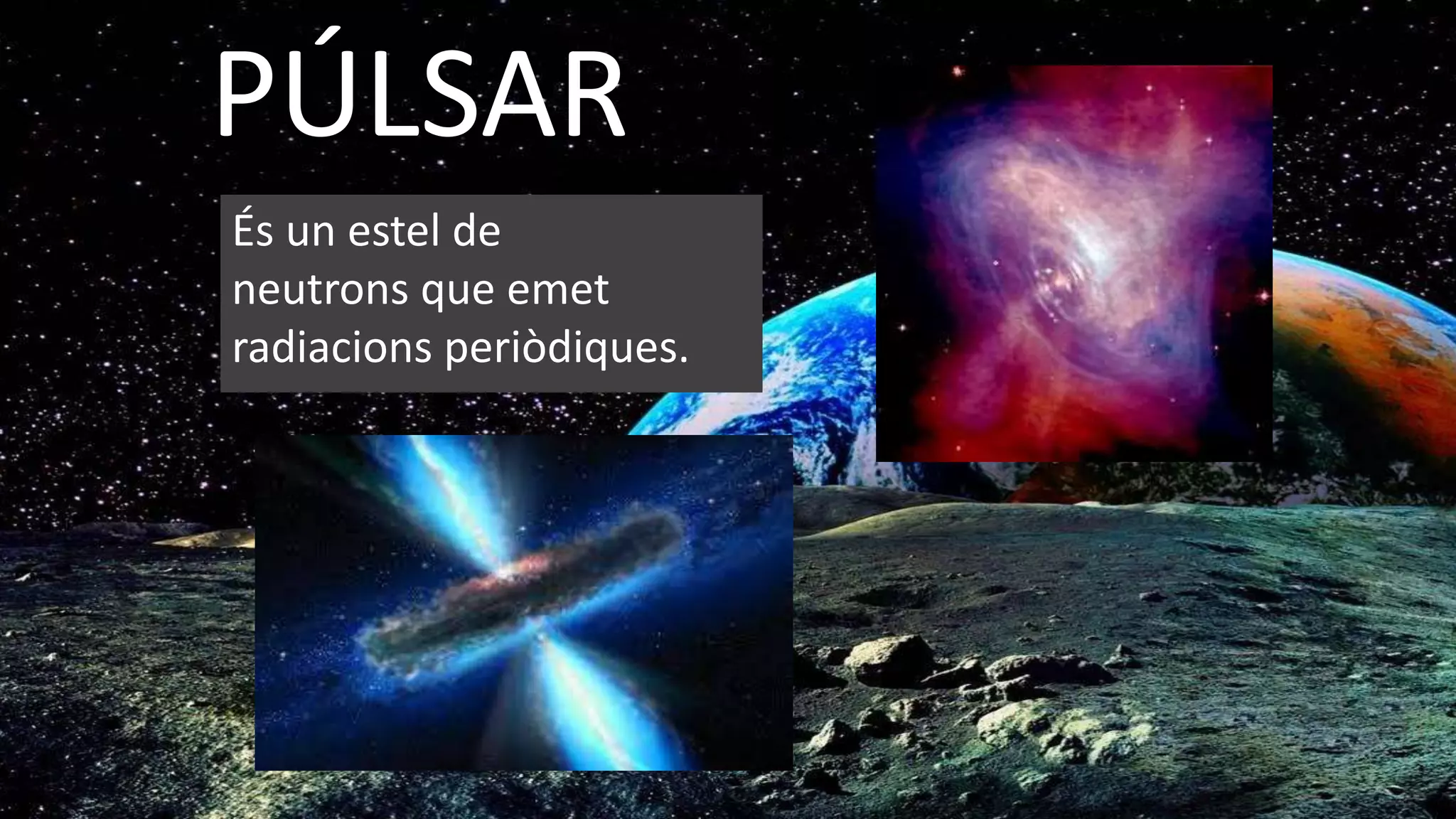 PÚLSAR

És un estel de neutrons que emet radiacions periòdiques.